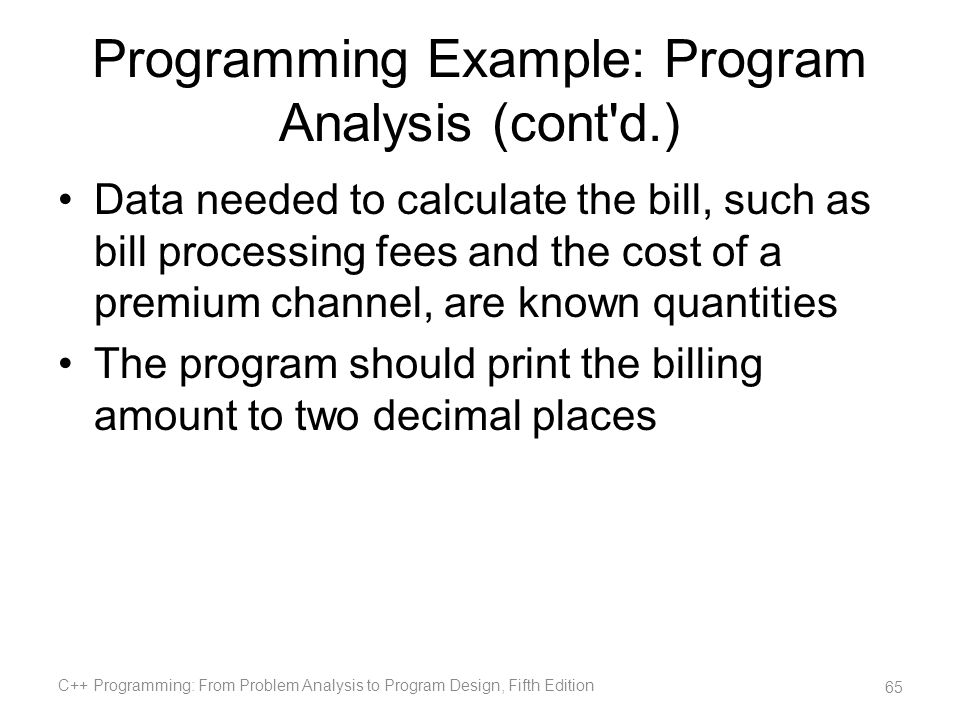 Programming Example: Program Analysis (cont'd.)

• Data needed to calculate the bill, such as bill processing fees and the cost of a premium channel, are known quantities

• The program should print the billing amount to two decimal places

C++ Programming: From Problem Analysis to Program Design, Fifth Edition

65